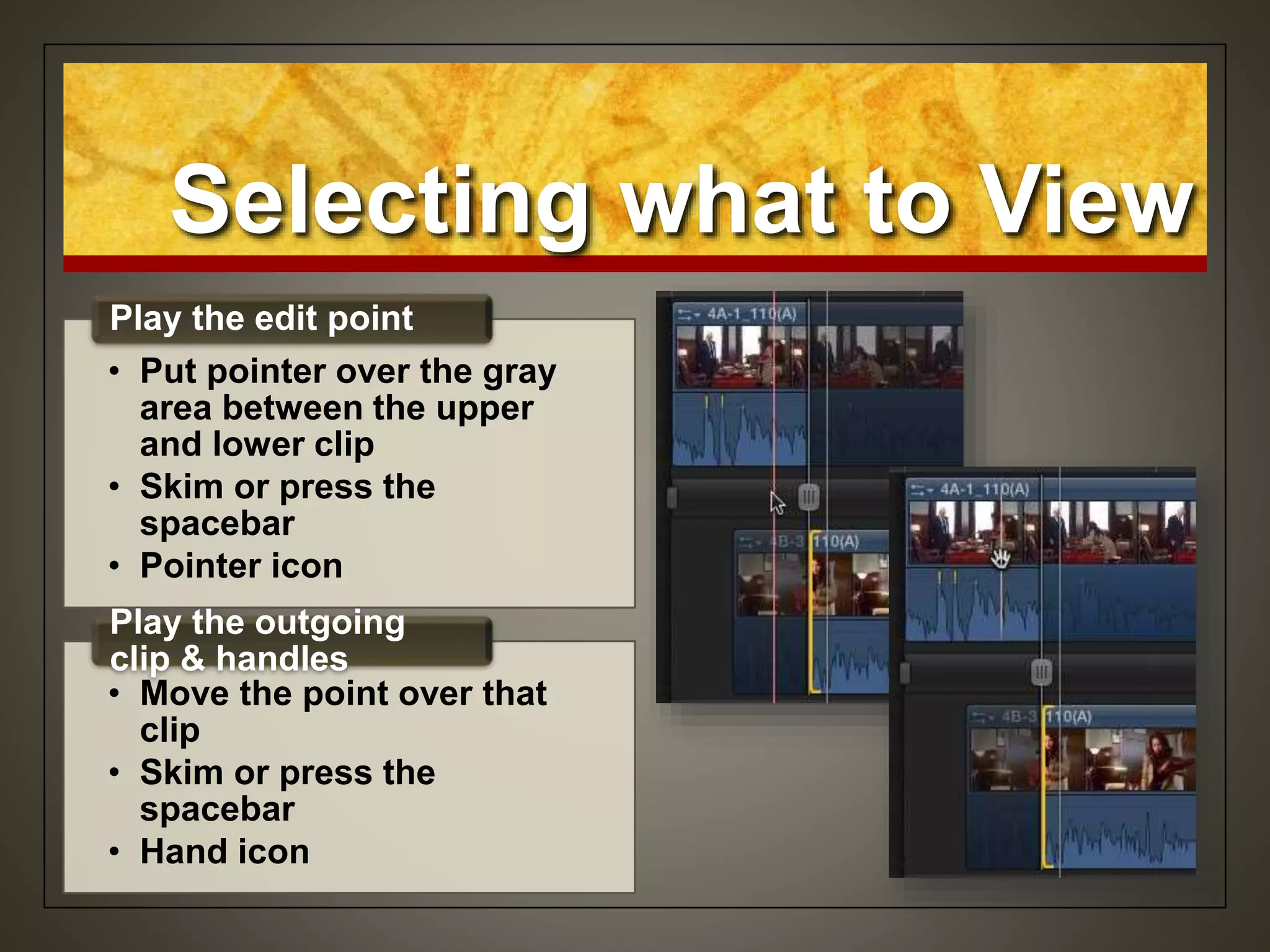 Selecting what to View

Play the edit point

• Put pointer over the gray area between the upper and lower clip
• Skim or press the spacebar
• Pointer icon

Play the outgoing clip & handles

• Move the point over that clip
• Skim or press the spacebar
• Hand icon

4A-1_110(A)

4B-3 110(A)

4A-1_110(A)

4B-3 110(A)